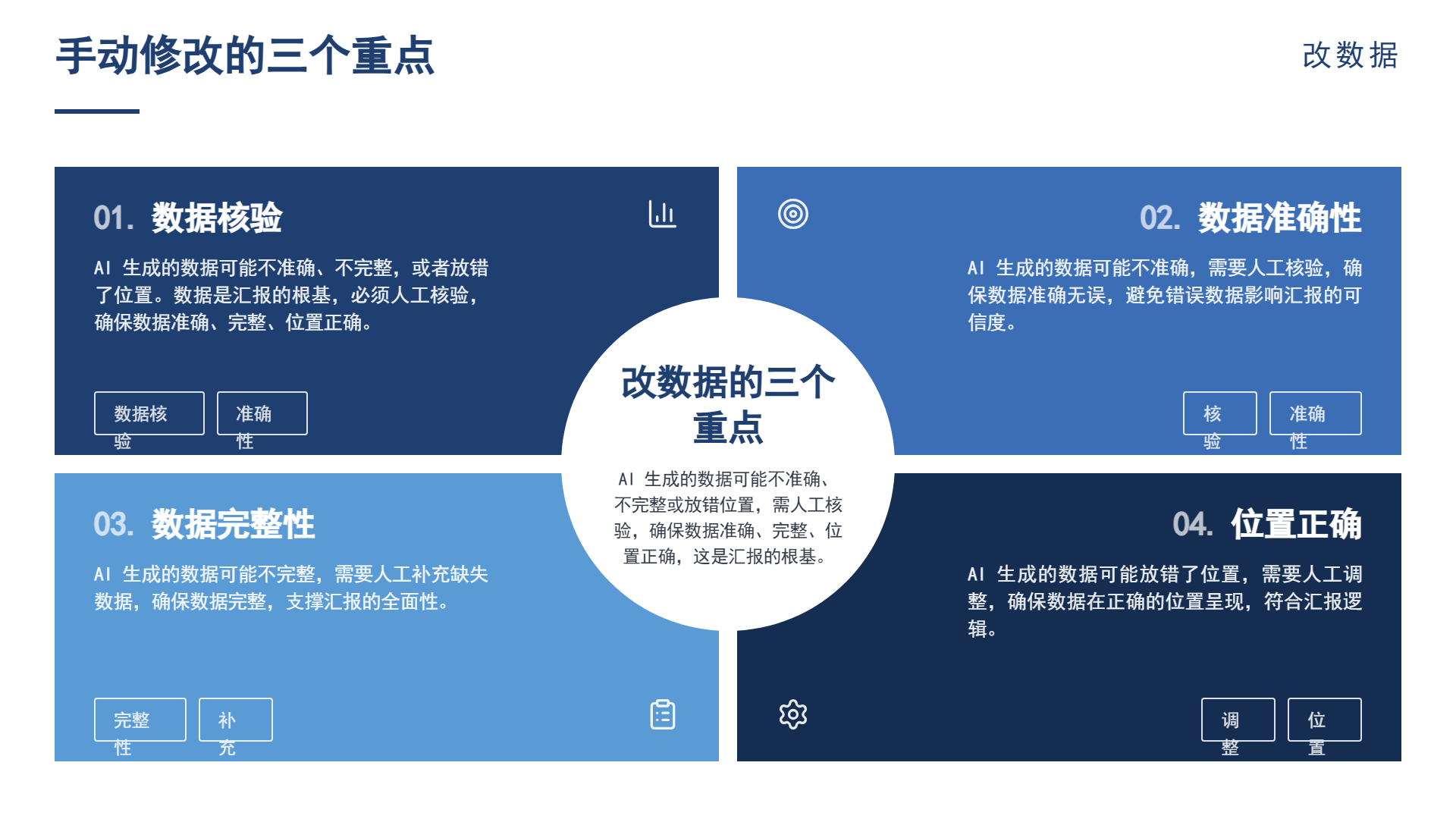 手动修改的三个重点

改数据

01. 数据核验

AI 生成的数据可能不准确、不完整，或者放错了位置。数据是汇报的根基，必须人工核验，确保数据准确、完整、位置正确。

数据核验

准确性

02. 数据准确性

AI 生成的数据可能不准确，需要人工核验，确保数据准确无误，避免错误数据影响汇报的可信度。

核验

准确性

改数据的三个重点

AI 生成的数据可能不准确、不完整或放错位置，需人工核验，确保数据准确、完整、位置正确，这是汇报的根基。

03. 数据完整性

AI 生成的数据可能不完整，需要人工补充缺失数据，确保数据完整，支撑汇报的全面性。

完整性

补充

04. 位置正确

AI 生成的数据可能放错了位置，需要人工调整，确保数据在正确的位置呈现，符合汇报逻辑。

调整

位置